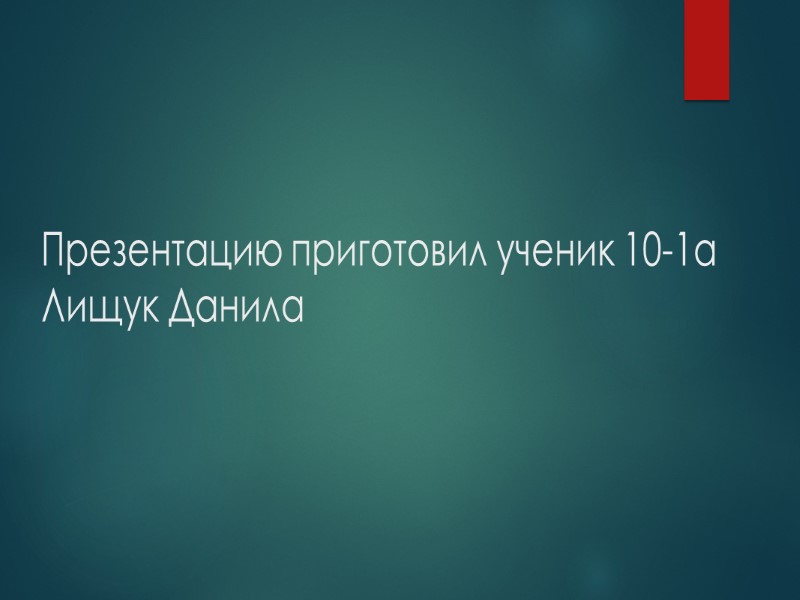 Презентацию приготовил ученик 10-1а Лищук Данила